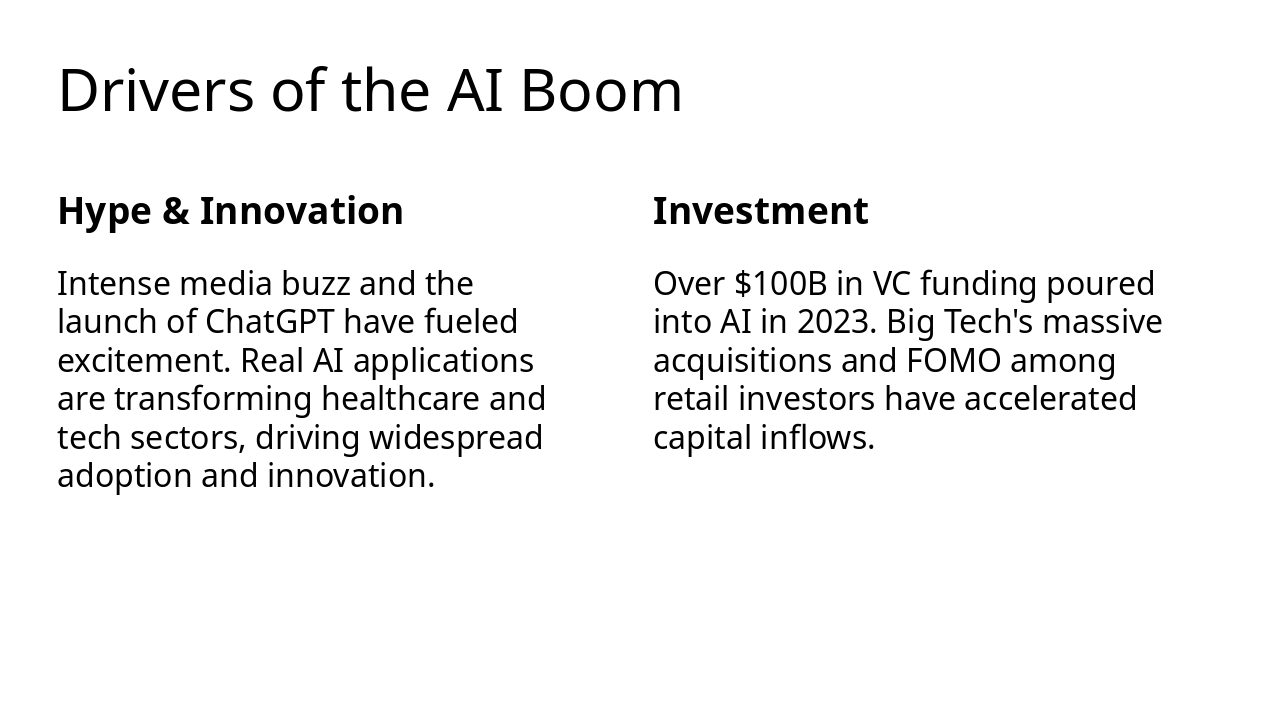 Drivers of the AI Boom

Hype & Innovation

Intense media buzz and the launch of ChatGPT have fueled excitement. Real AI applications are transforming healthcare and tech sectors, driving widespread adoption and innovation.

Investment

Over \$100B in VC funding poured into AI in 2023. Big Tech's massive acquisitions and FOMO among retail investors have accelerated capital inflows.